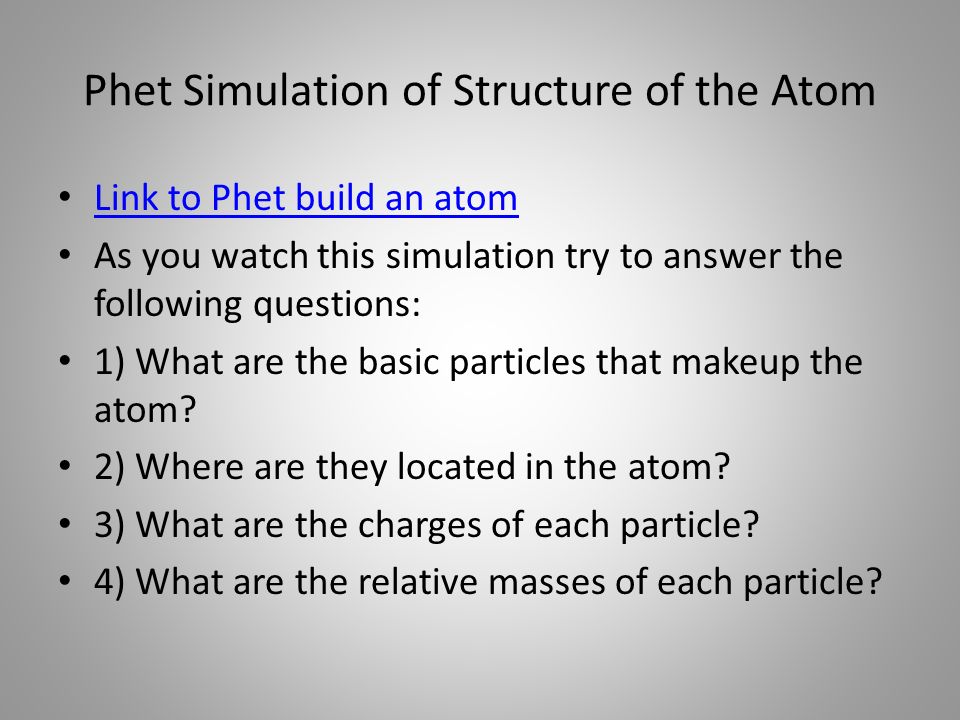 Phet Simulation of Structure of the Atom

• Link to Phet build an atom
• As you watch this simulation try to answer the following questions:
• 1) What are the basic particles that makeup the atom?
• 2) Where are they located in the atom?
• 3) What are the charges of each particle?
• 4) What are the relative masses of each particle?